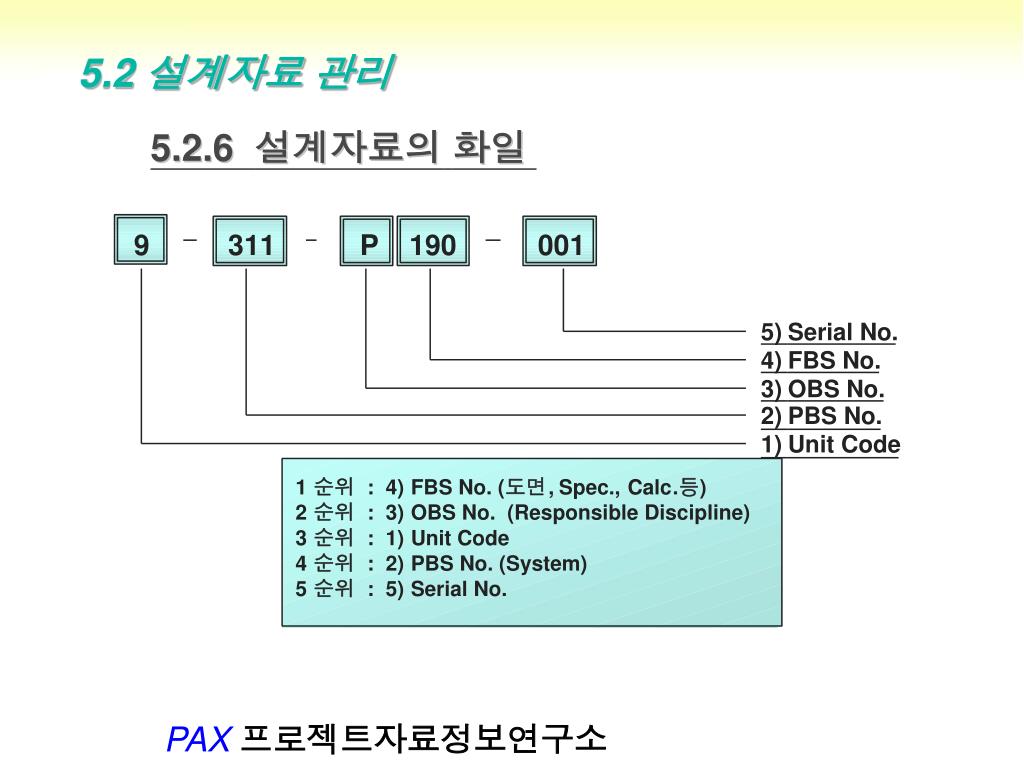 5.2 설계자료 관리

5.2.6 설계자료의 화일

9 – 311 – P 190 – 001

5) Serial No.
4) FBS No.
3) OBS No.
2) PBS No.
1) Unit Code

1 순위 : 4) FBS No. (도면, Spec., Calc.등)
2 순위 : 3) OBS No. (Responsible Discipline)
3 순위 : 1) Unit Code
4 순위 : 2) PBS No. (System)
5 순위 : 5) Serial No.

PAX 프로젝트자료정보연구소